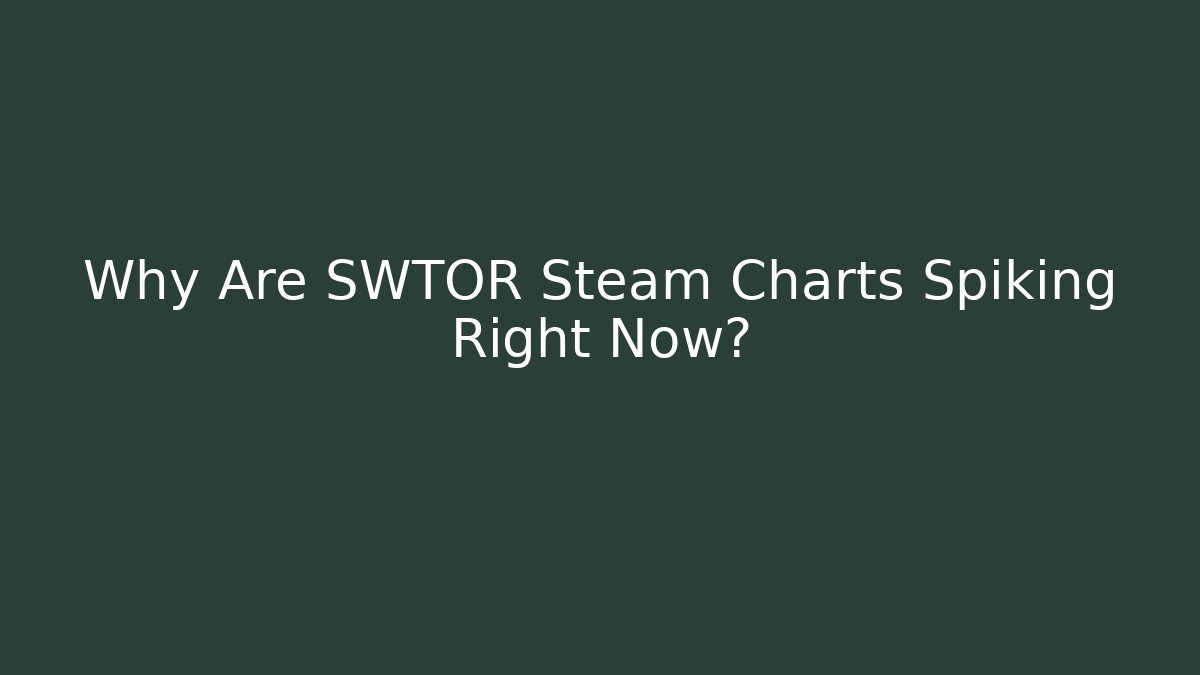 Why Are SWTOR Steam Charts Spiking Right Now?